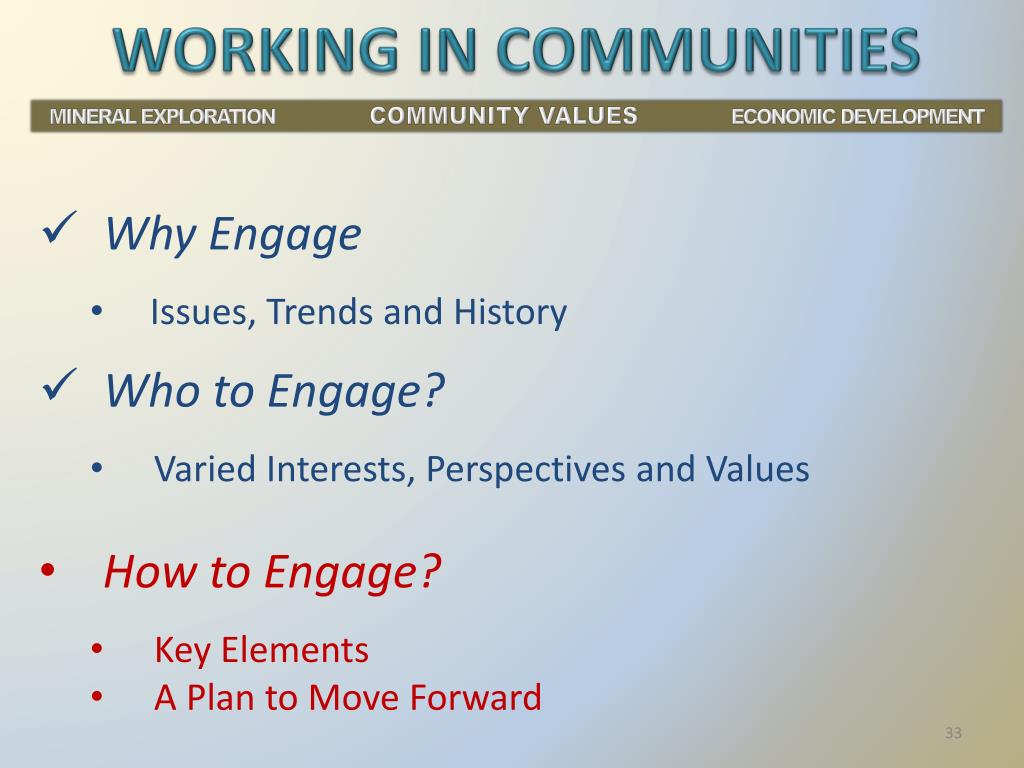 WORKING IN COMMUNITIES

MINERAL EXPLORATION COMMUNITY VALUES ECONOMIC DEVELOPMENT

✓ Why Engage

• Issues, Trends and History

✓ Who to Engage?

• Varied Interests, Perspectives and Values

• How to Engage?

• Key Elements
• A Plan to Move Forward

33